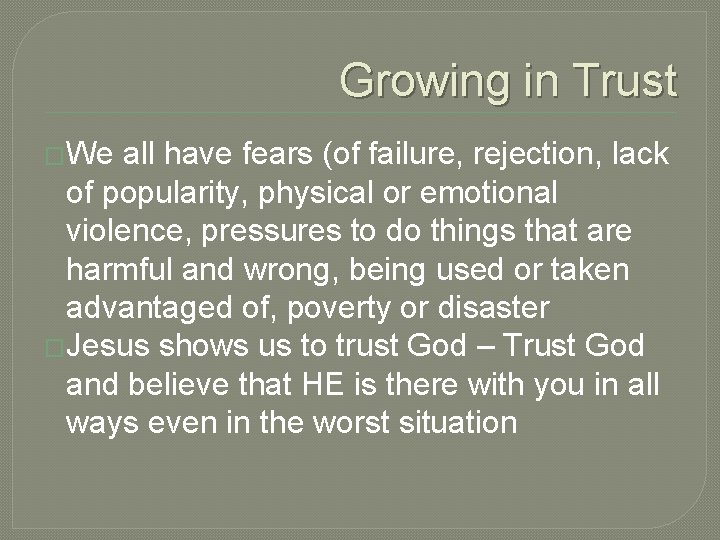 Growing in Trust

We all have fears (of failure, rejection, lack of popularity, physical or emotional violence, pressures to do things that are harmful and wrong, being used or taken advantaged of, poverty or disaster

Jesus shows us to trust God – Trust God and believe that HE is there with you in all ways even in the worst situation